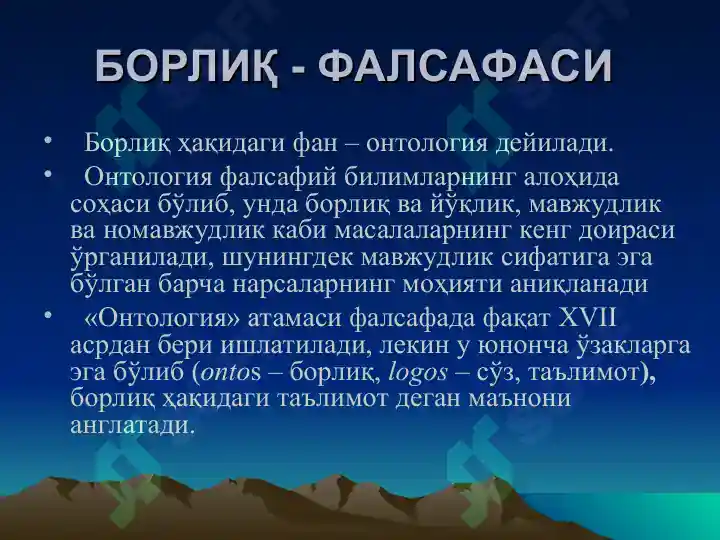 БОРЛИҚ - ФАЛСАФАСИ

• Борлиқ ҳақидаги фан – онтология дейилади.

• Онтология фалсафий билимларнинг алоҳида соҳаси бўлиб, унда борлиқ ва йўқлик, мавжудлик ва номавжудлик каби масалаларнинг кенг доираси ўрганилади, шунингдек мавжудлик сифатига эга бўлган барча нарсаларнинг моҳияти аниқланади

• «Онтология» атамаси фалсафада фақат XVII асрдан бери ишлатилади, лекин у юнонча ўзакларга эга бўлиб (ontos – борлиқ, logos – сўз, таълимот), борлиқ ҳақидаги таълимот деган маънони англатади.